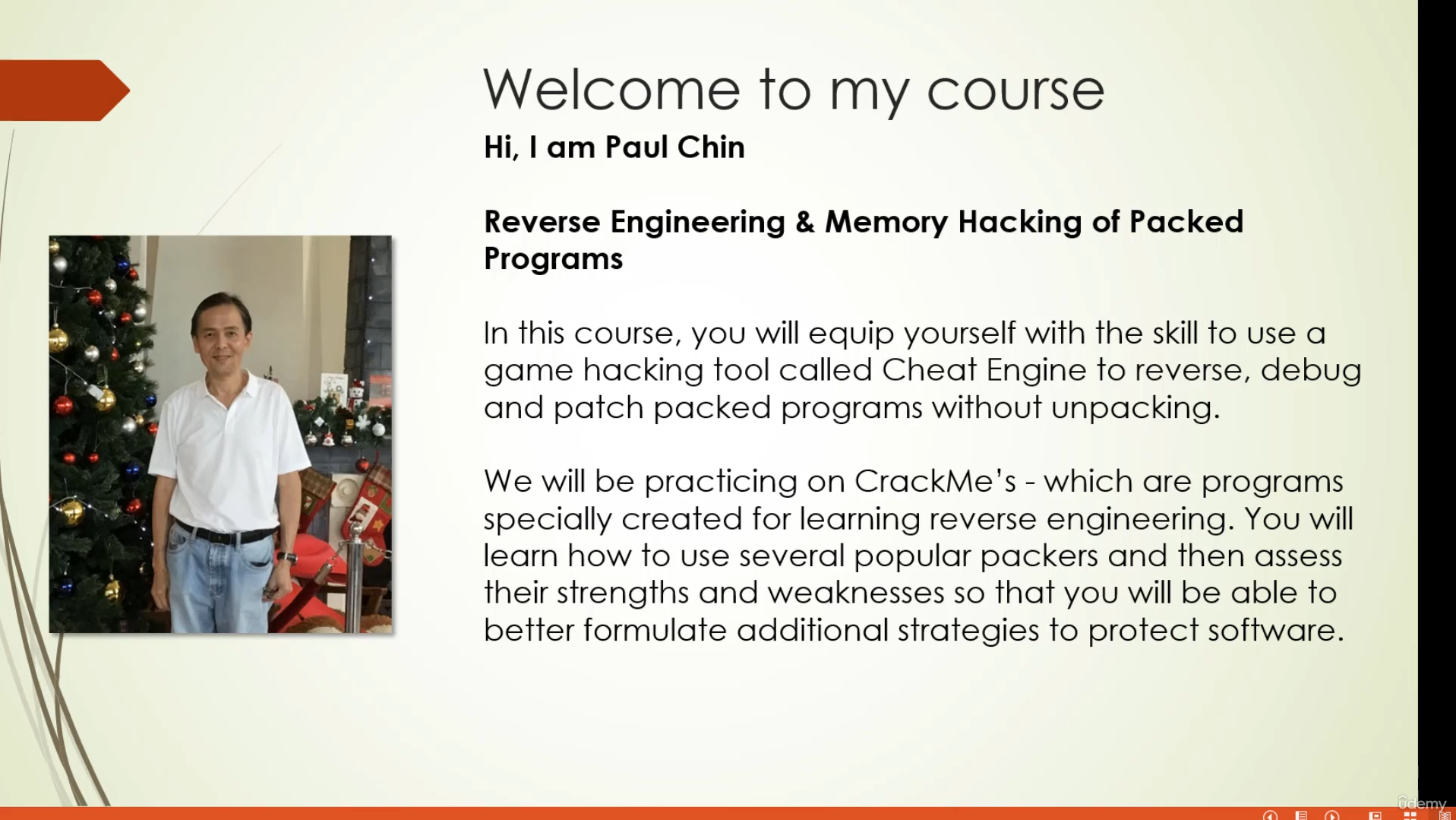 Welcome to my course

Hi, I am Paul Chin

Reverse Engineering & Memory Hacking of Packed Programs

In this course, you will equip yourself with the skill to use a game hacking tool called Cheat Engine to reverse, debug and patch packed programs without unpacking.

We will be practicing on CrackMe's - which are programs specially created for learning reverse engineering. You will learn how to use several popular packers and then assess their strengths and weaknesses so that you will be able to better formulate additional strategies to protect software.

Udemy